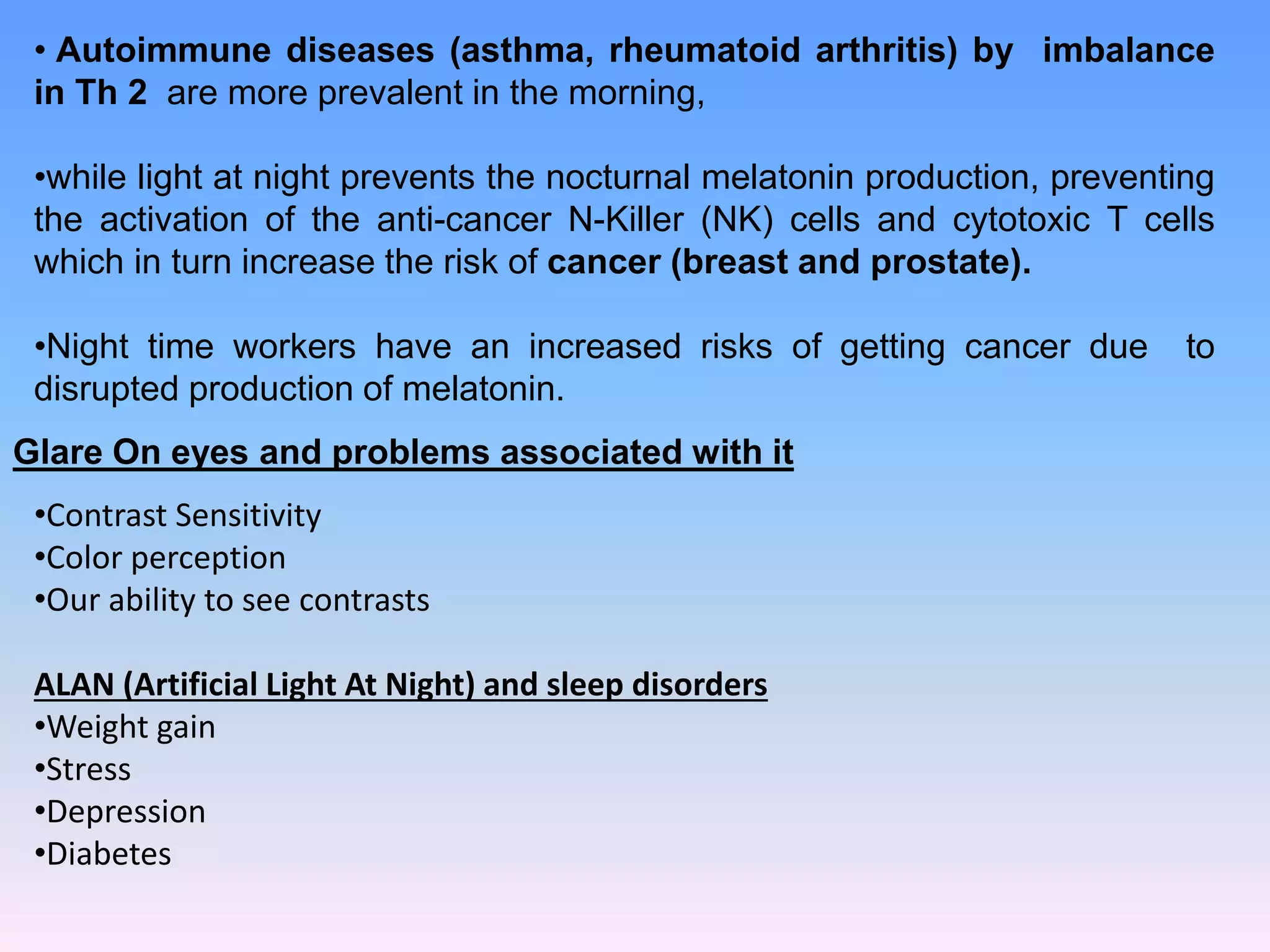 • Autoimmune diseases (asthma, rheumatoid arthritis) by imbalance in Th 2 are more prevalent in the morning,

•while light at night prevents the nocturnal melatonin production, preventing the activation of the anti-cancer N-Killer (NK) cells and cytotoxic T cells which in turn increase the risk of cancer (breast and prostate).

•Night time workers have an increased risks of getting cancer due to disrupted production of melatonin.

Glare On eyes and problems associated with it

•Contrast Sensitivity
•Color perception
•Our ability to see contrasts

ALAN (Artificial Light At Night) and sleep disorders
•Weight gain
•Stress
•Depression
•Diabetes